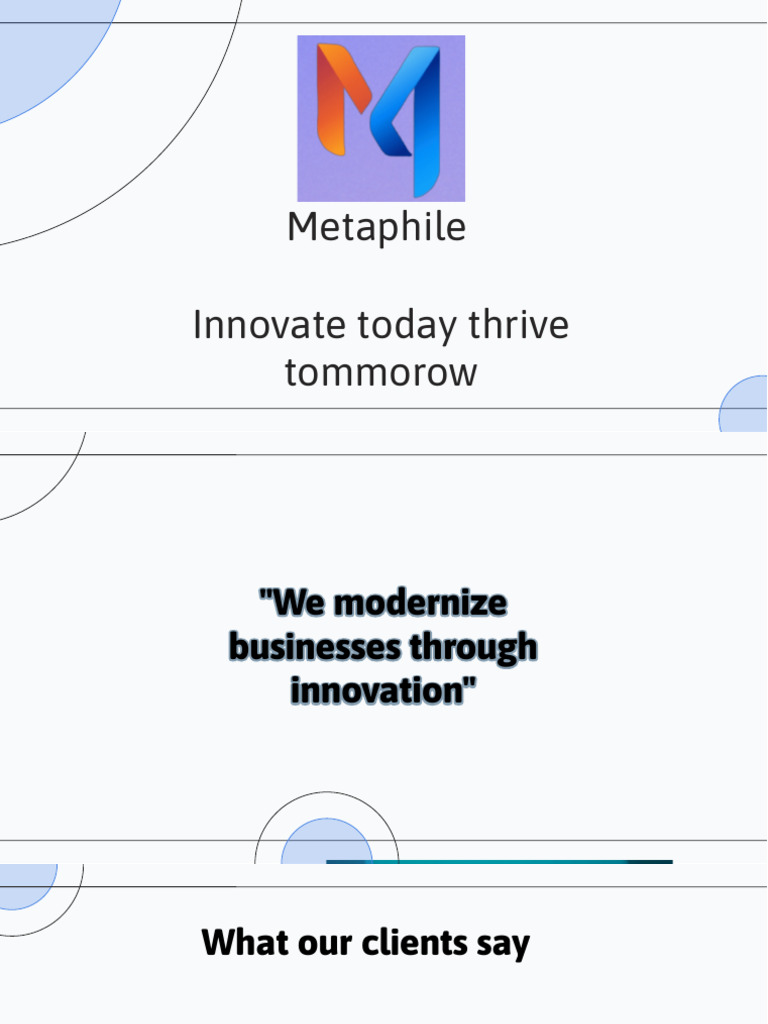 Metaphile

Innovate today thrive tommorow

"We modernize businesses through innovation"

What our clients say